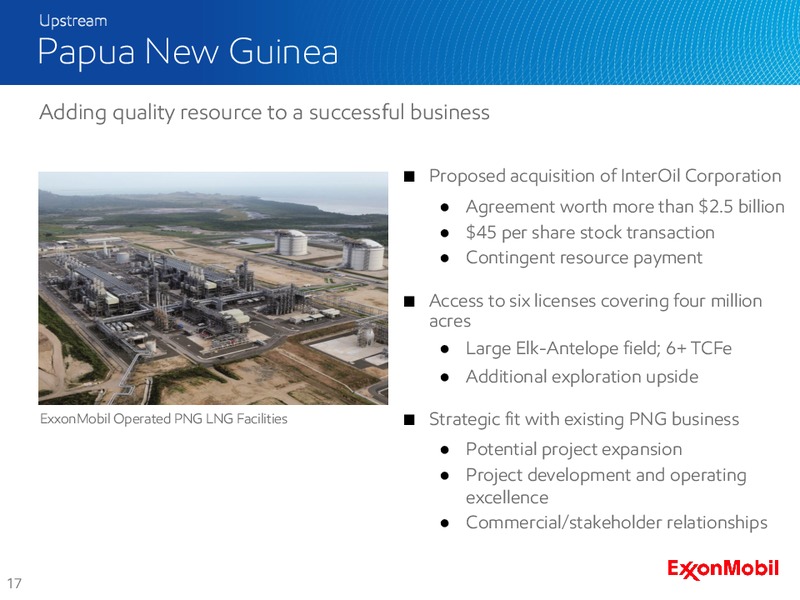 Upstream
Papua New Guinea

Adding quality resource to a successful business

ExxonMobil Operated PNG LNG Facilities

■ Proposed acquisition of InterOil Corporation
● Agreement worth more than \$2.5 billion
● \$45 per share stock transaction
● Contingent resource payment

■ Access to six licenses covering four million acres
● Large Elk-Antelope field; 6+ TCFe
● Additional exploration upside

■ Strategic fit with existing PNG business
● Potential project expansion
● Project development and operating excellence
● Commercial/stakeholder relationships

17

ExxonMobil